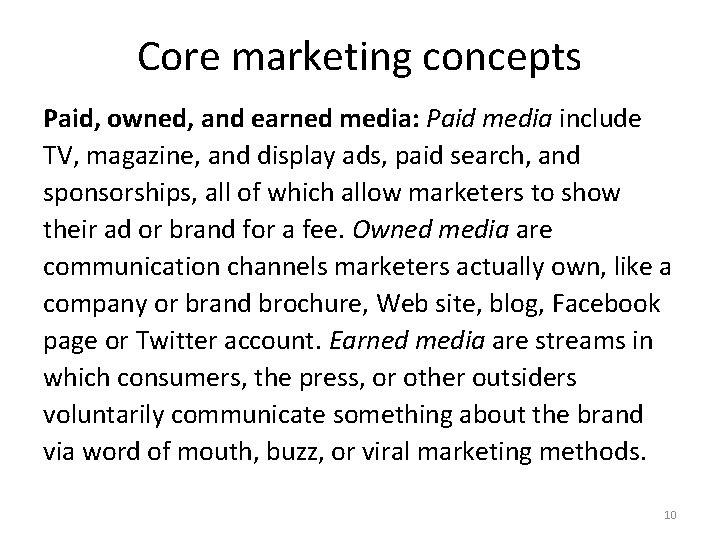 Core marketing concepts

Paid, owned, and earned media: Paid media include TV, magazine, and display ads, paid search, and sponsorships, all of which allow marketers to show their ad or brand for a fee. Owned media are communication channels marketers actually own, like a company or brand brochure, Web site, blog, Facebook page or Twitter account. Earned media are streams in which consumers, the press, or other outsiders voluntarily communicate something about the brand via word of mouth, buzz, or viral marketing methods.

10